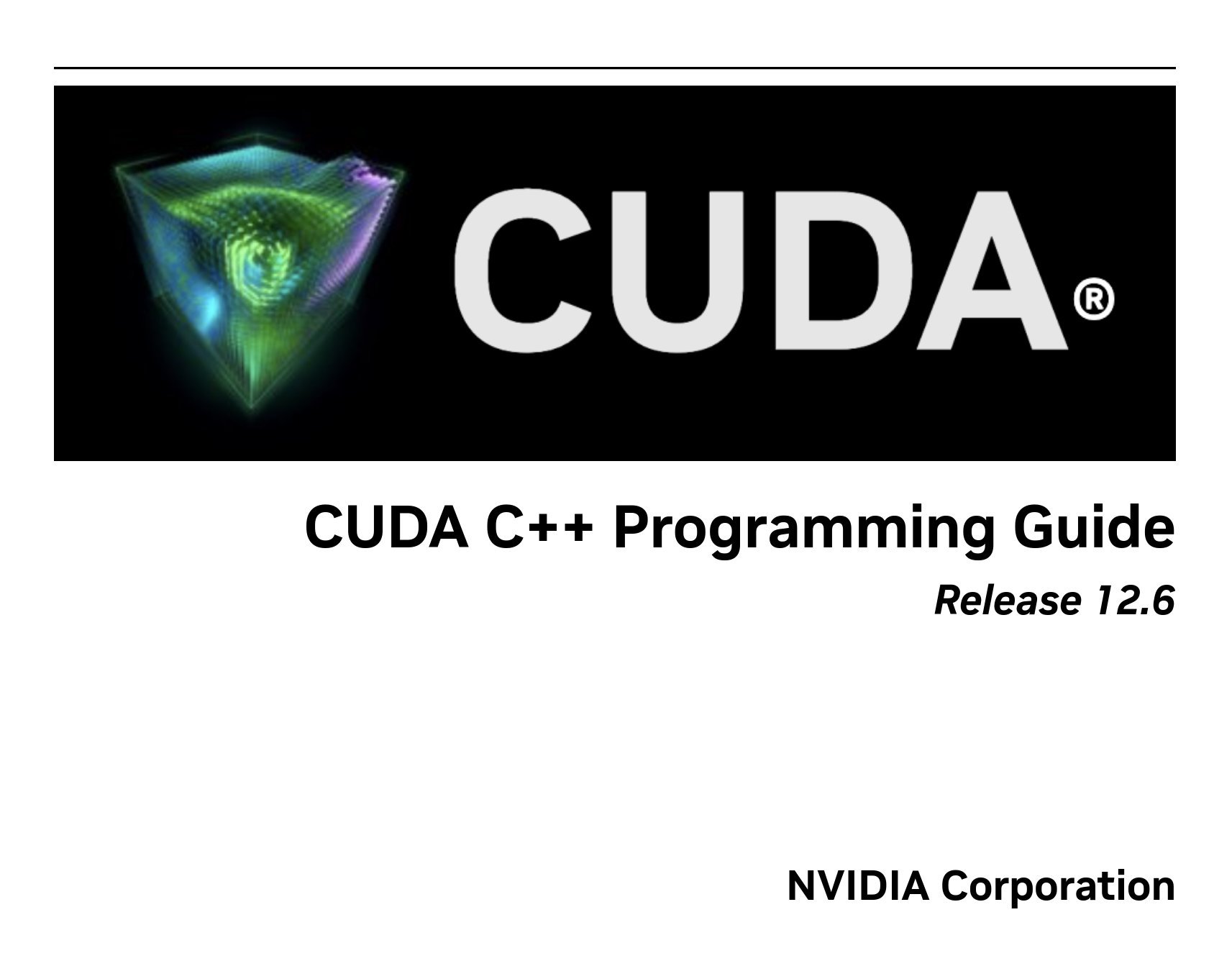 CUDA®

CUDA C++ Programming Guide

Release 12.6

NVIDIA Corporation